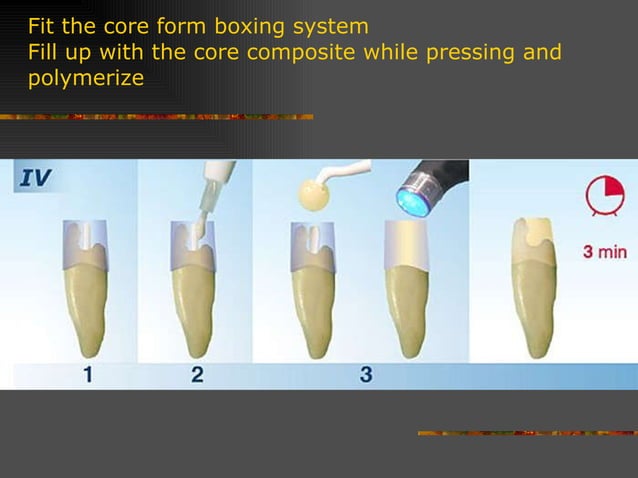 Fit the core form boxing system
Fill up with the core composite while pressing and polymerize

IV

3 min

1
2
3